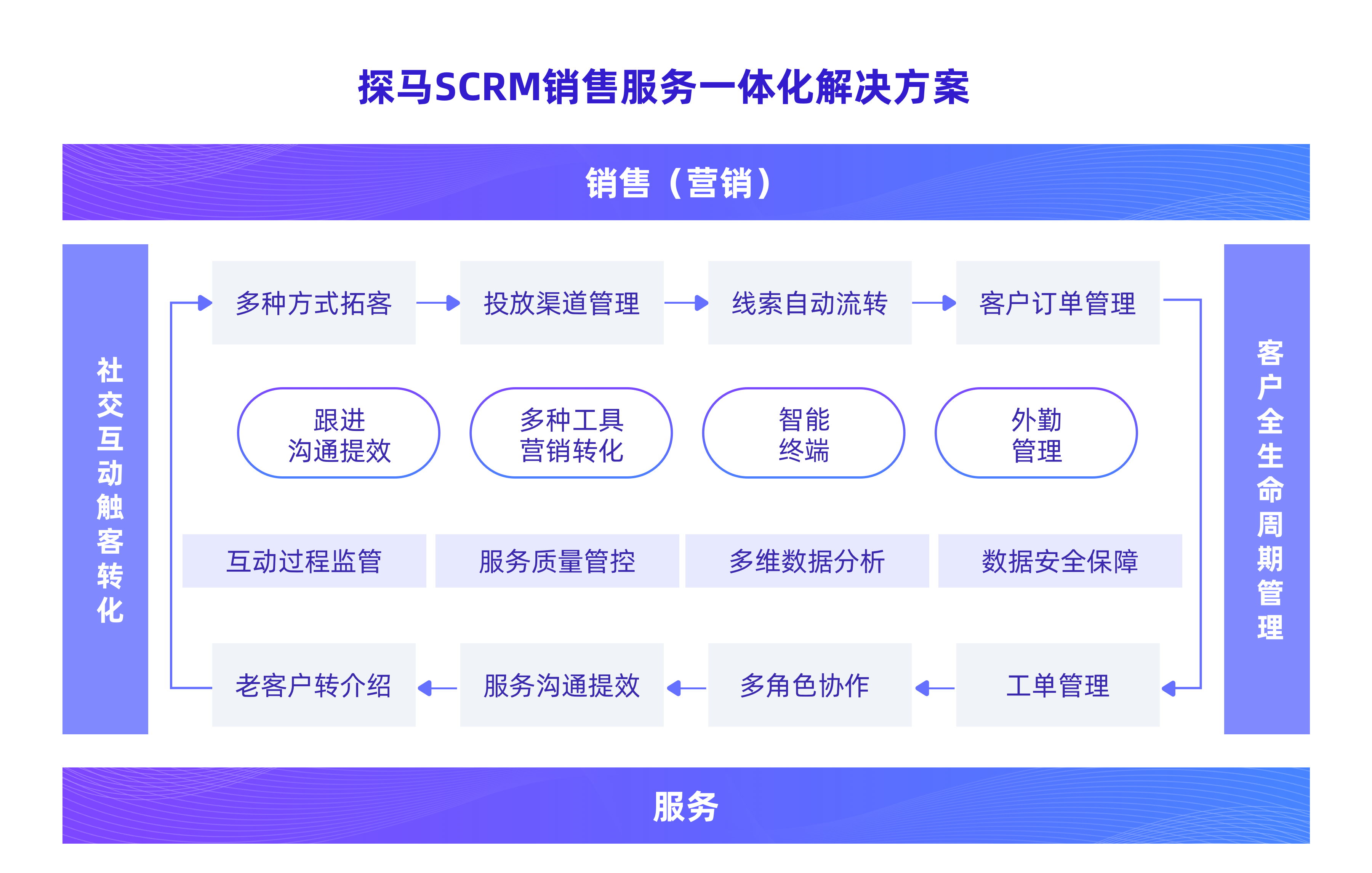 探马SCRM销售服务一体化解决方案

销售（营销）

社交互动触客转化

多种方式拓客

投放渠道管理

线索自动流转

客户订单管理

跟进
沟通提效

多种工具
营销转化

智能
终端

外勤
管理

互动过程监管

服务质量管控

多维数据分析

数据安全保障

老客户转介绍

服务沟通提效

多角色协作

工单管理

客户全生命周期管理

服务